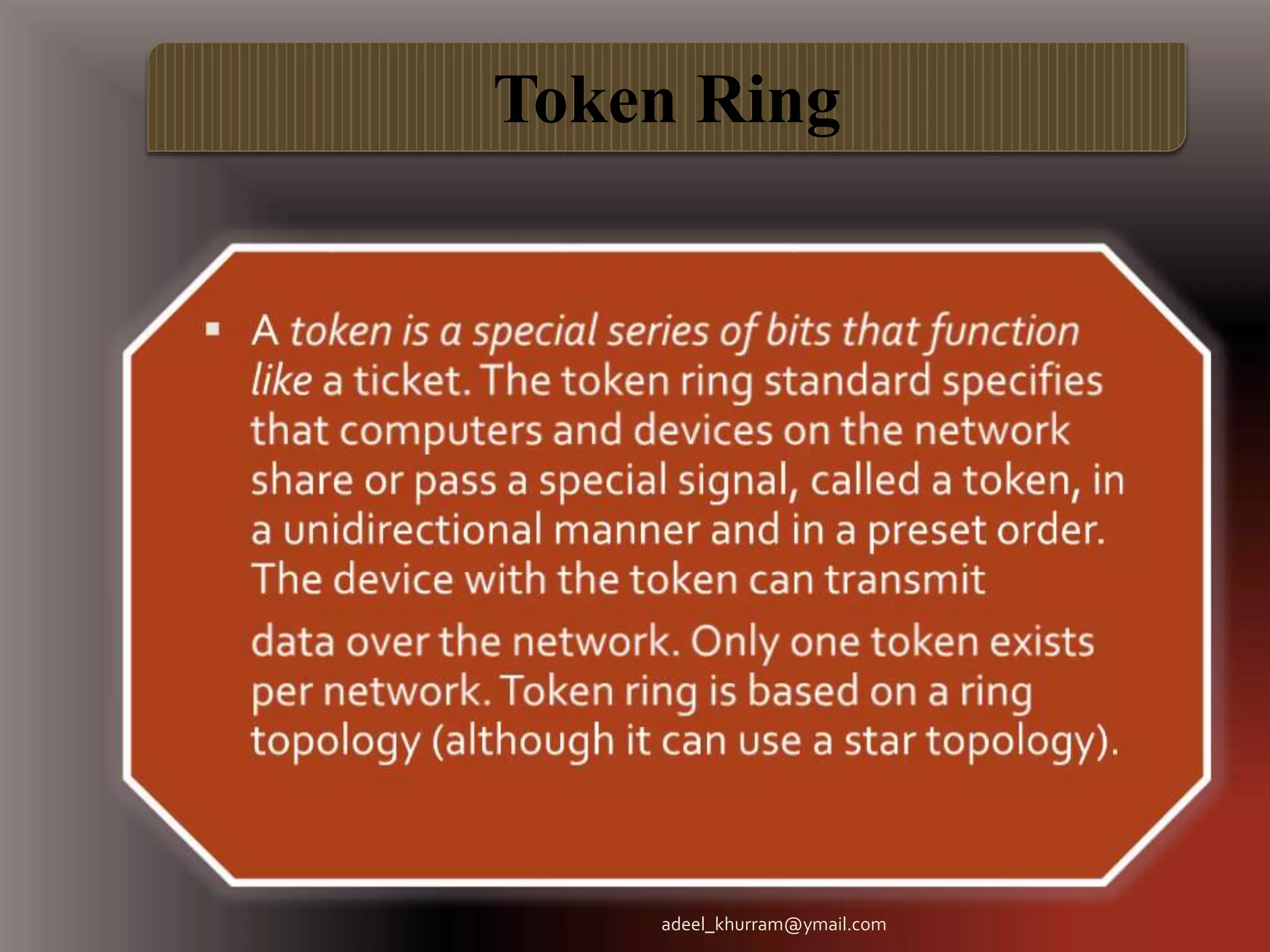 Token Ring

▪ A token is a special series of bits that function like a ticket. The token ring standard specifies that computers and devices on the network share or pass a special signal, called a token, in a unidirectional manner and in a preset order. The device with the token can transmit

data over the network. Only one token exists per network. Token ring is based on a ring topology (although it can use a star topology).

adeel_khurram@ymail.com